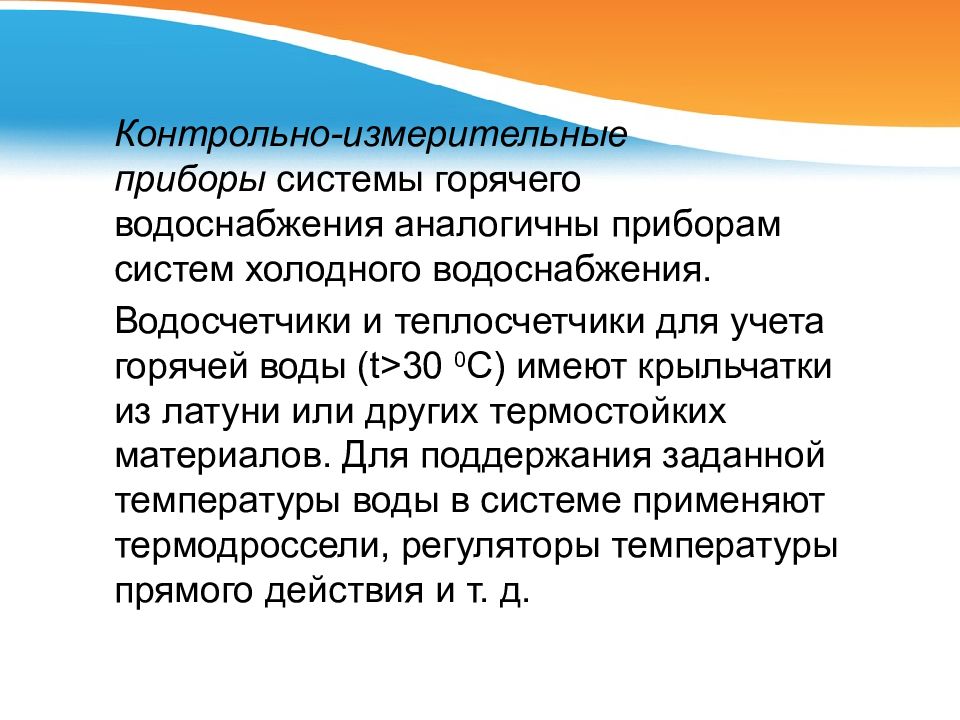 Контрольно-измерительные приборы системы горячего водоснабжения аналогичны приборам систем холодного водоснабжения.

Водосчетчики и теплосчетчики для учета горячей воды (t>30 $^0$C) имеют крыльчатки из латуни или других термостойких материалов. Для поддержания заданной температуры воды в системе применяют термодроссели, регуляторы температуры прямого действия и т. д.